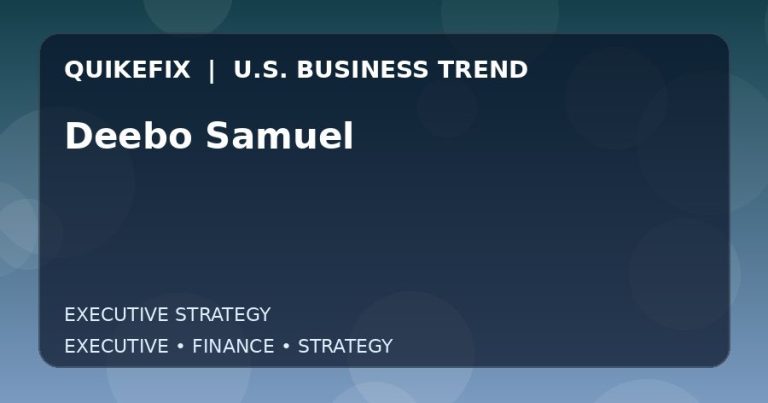 QUIKEFIX | U.S. BUSINESS TREND

Deebo Samuel

EXECUTIVE STRATEGY

EXECUTIVE • FINANCE • STRATEGY